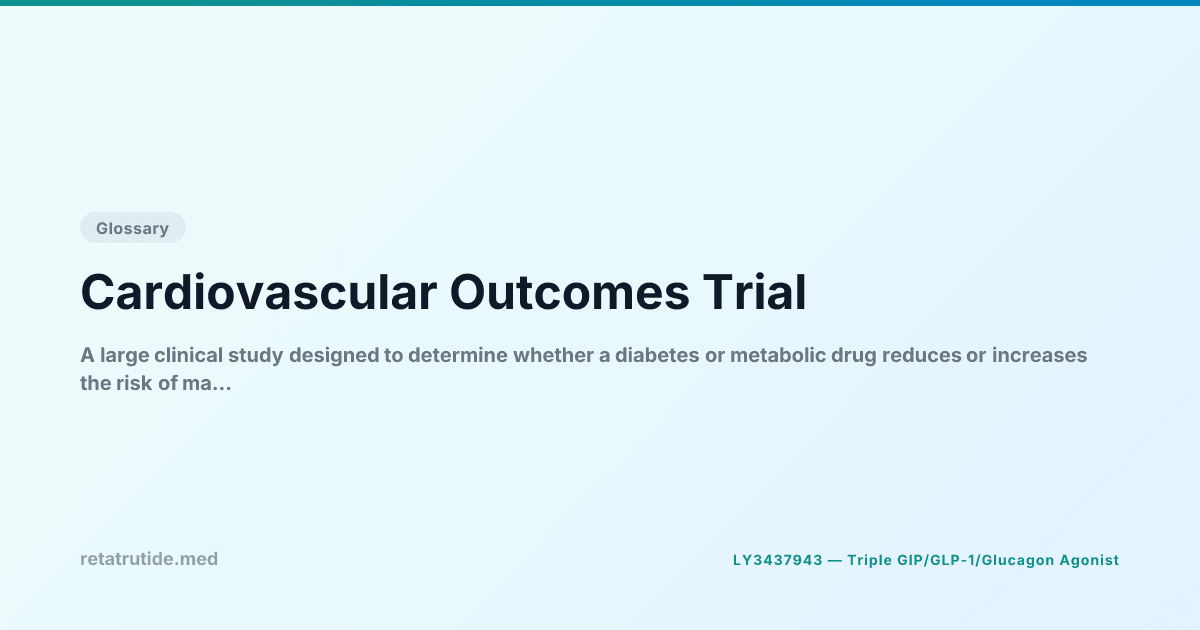 Glossary

Cardiovascular Outcomes Trial

A large clinical study designed to determine whether a diabetes or metabolic drug reduces or increases the risk of ma...

retatrutide.med

LY3437943 — Triple GIP/GLP-1/Glucagon Agonist